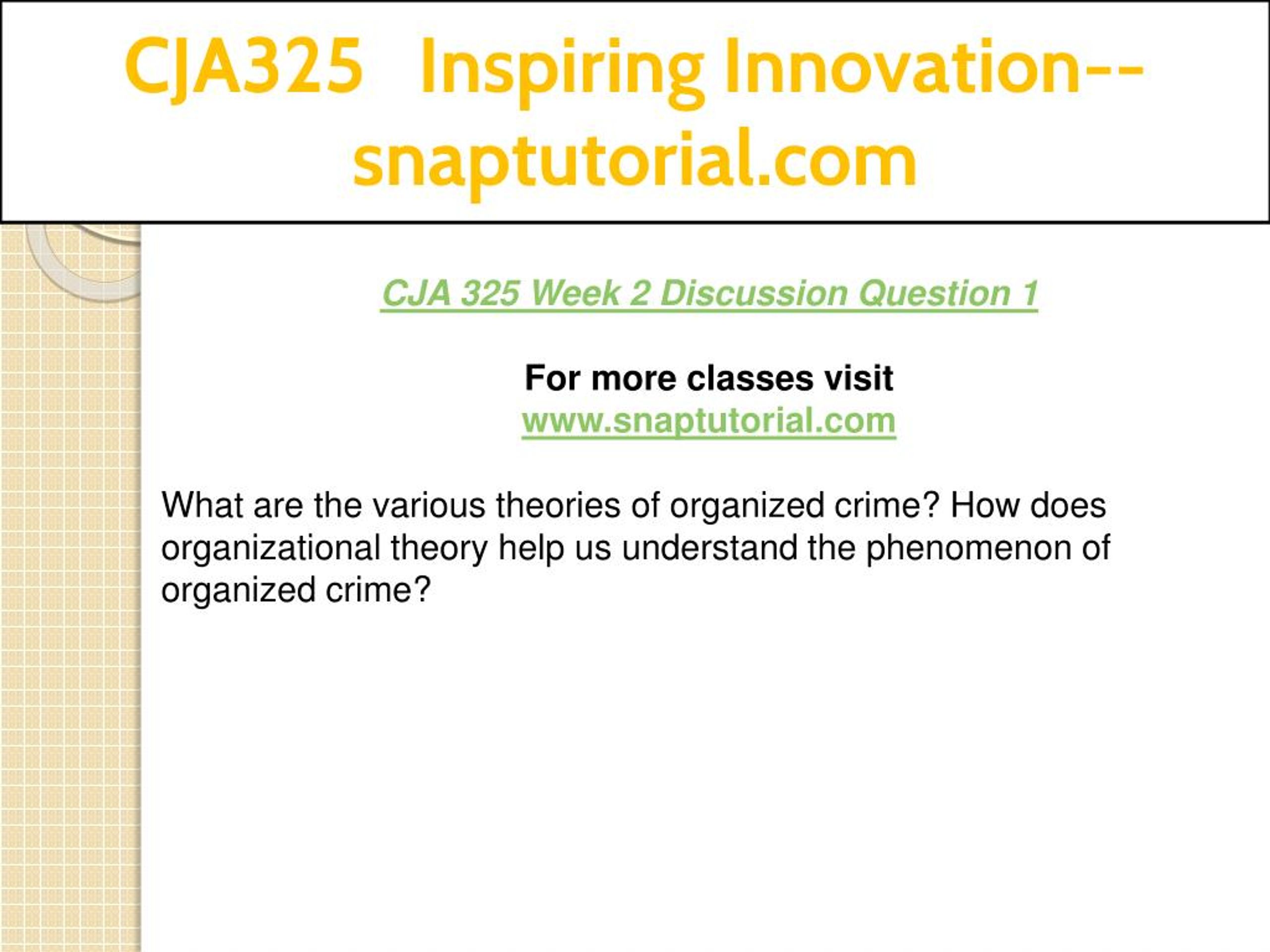 CJA325 Inspiring Innovation--snaptutorial.com

CJA 325 Week 2 Discussion Question 1

For more classes visit
www.snaptutorial.com

What are the various theories of organized crime? How does organizational theory help us understand the phenomenon of organized crime?